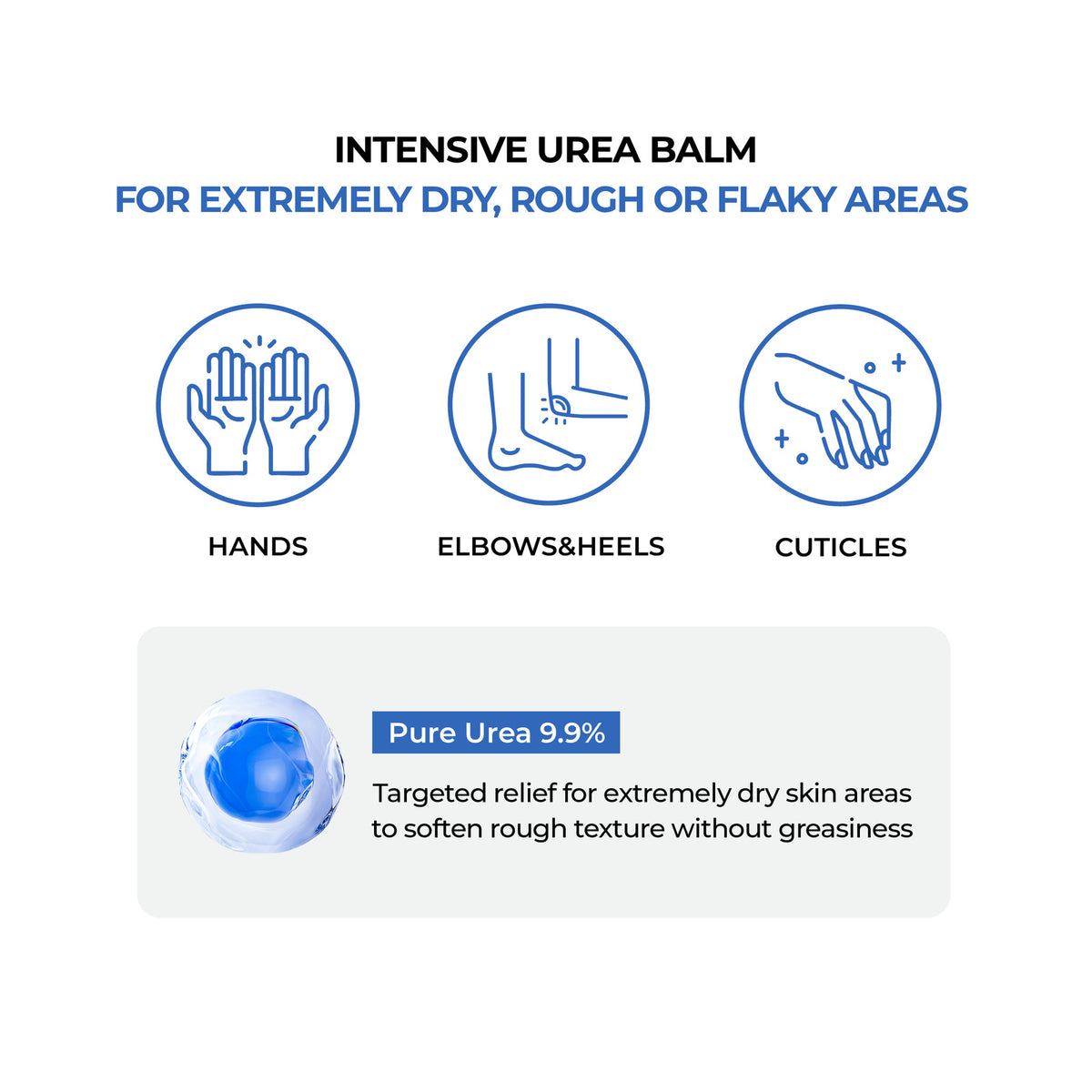 INTENSIVE UREA BALM
FOR EXTREMELY DRY, ROUGH OR FLAKY AREAS

HANDS

ELBOWS&HEELS

CUTICLES

Pure Urea 9.9%

Targeted relief for extremely dry skin areas to soften rough texture without greasiness